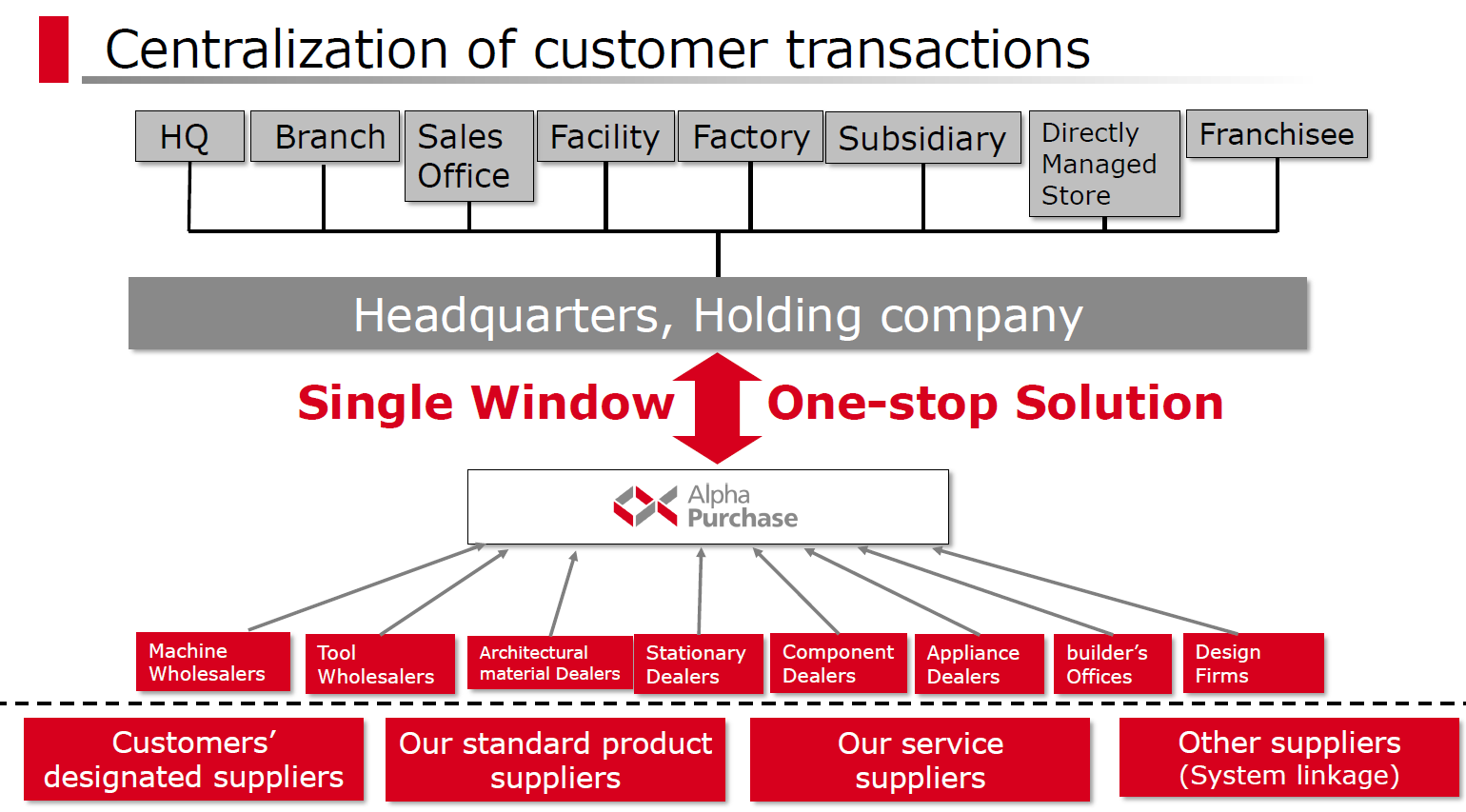 Centralization of customer transactions

HQ

Branch

Sales Office

Facility

Factory

Subsidiary

Directly Managed Store

Franchisee

Headquarters, Holding company

Single Window

One-stop Solution

Alpha Purchase

Machine Wholesalers

Tool Wholesalers

Architectural material Dealers

Stationary Dealers

Component Dealers

Appliance Dealers

builder's Offices

Design Firms

Customers' designated suppliers

Our standard product suppliers

Our service suppliers

Other suppliers (System linkage)